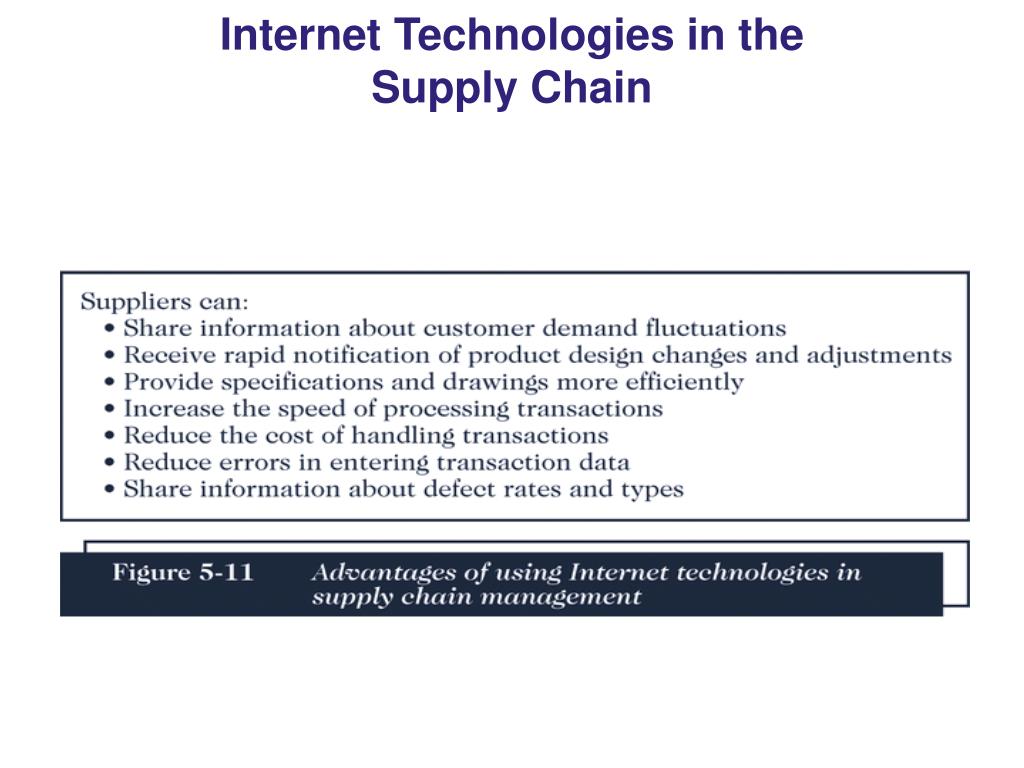 Internet Technologies in the Supply Chain

Suppliers can:
• Share information about customer demand fluctuations
• Receive rapid notification of product design changes and adjustments
• Provide specifications and drawings more efficiently
• Increase the speed of processing transactions
• Reduce the cost of handling transactions
• Reduce errors in entering transaction data
• Share information about defect rates and types

Figure 5-11 Advantages of using Internet technologies in supply chain management